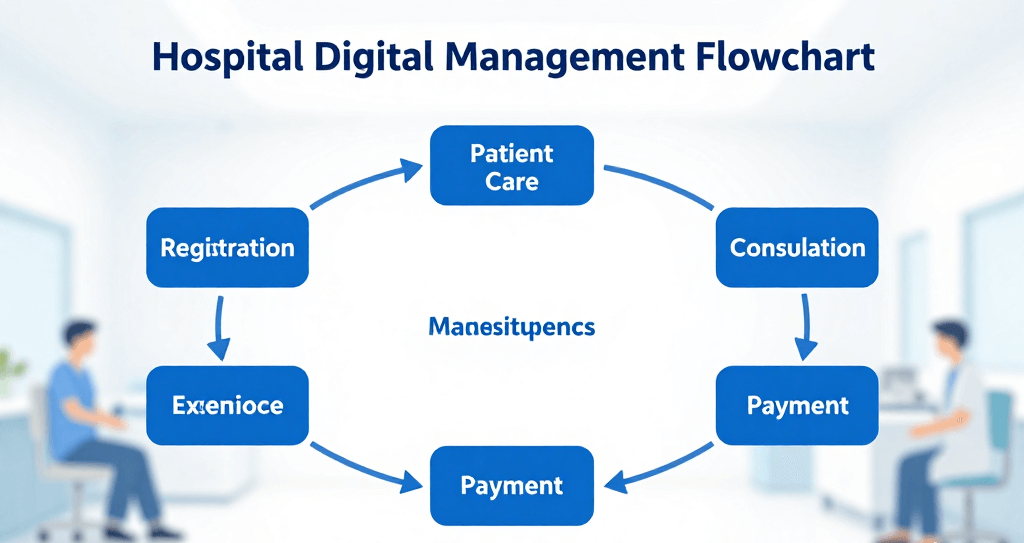 Hospital Digital Management Flowchart

Patient Care

Registration

Consulation

Manesitupencs

Exenioce

Payment

Payment